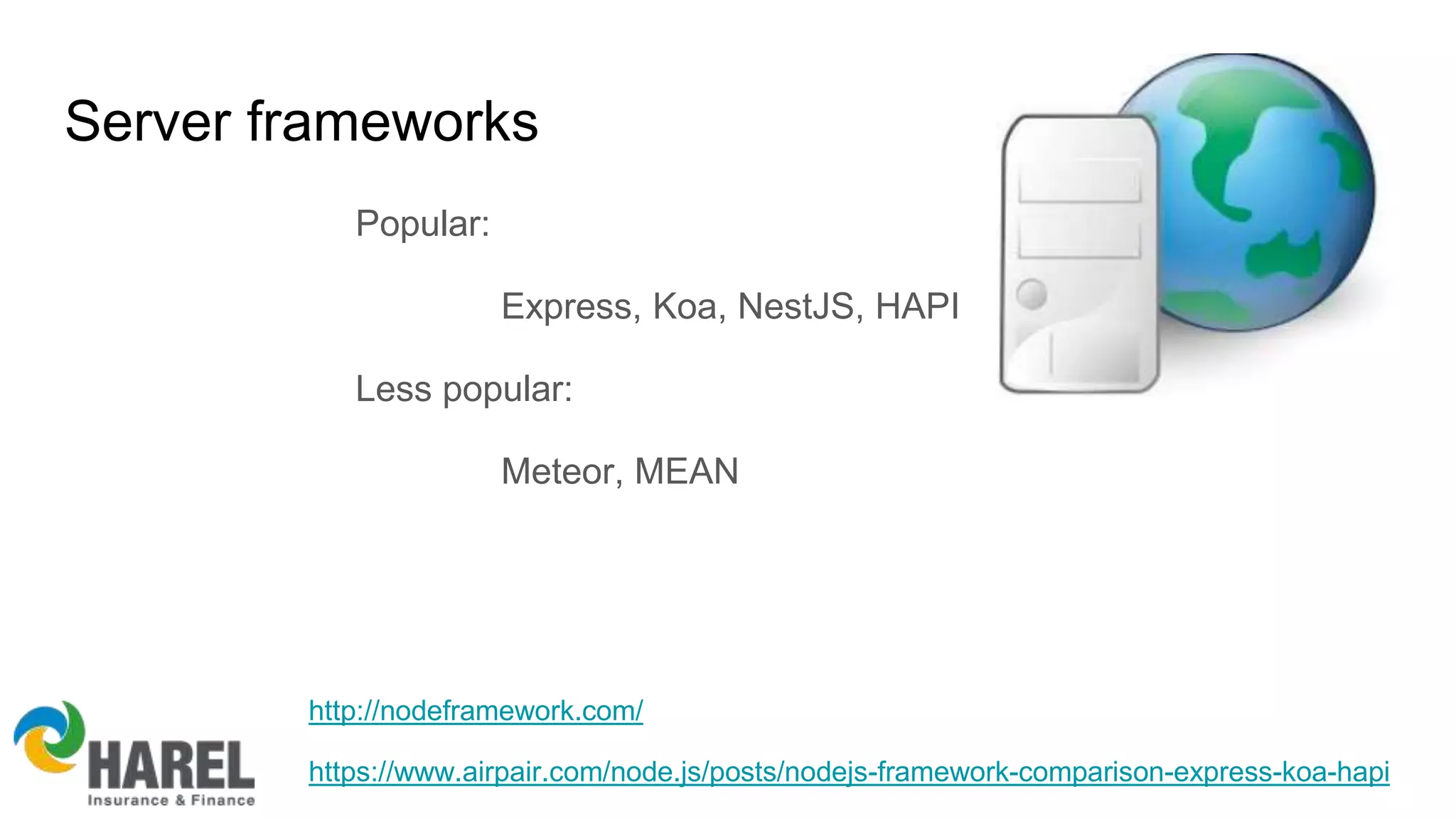 Server frameworks

Popular:

Express, Koa, NestJS, HAPI

Less popular:

Meteor, MEAN

HAREL
Insurance & Finance

http://nodeframework.com/

https://www.airpair.com/node.js/posts/nodejs-framework-comparison-express-koa-hapi